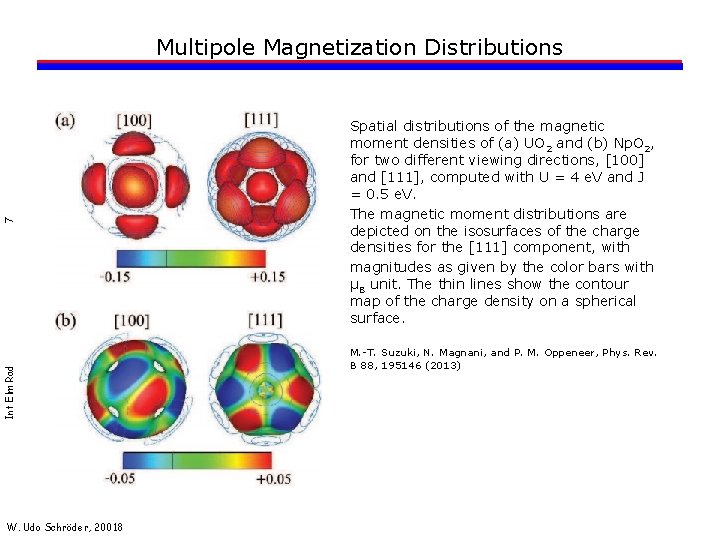 Multipole Magnetization Distributions

(a) [100] [111]

-0.15 +0.15

(b) [100] [111]

-0.05 +0.05

Spatial distributions of the magnetic moment densities of (a) $UO_2$ and (b) $NpO_2$, for two different viewing directions, [100] and [111], computed with U = 4 eV and J = 0.5 eV.

The magnetic moment distributions are depicted on the isosurfaces of the charge densities for the [111] component, with magnitudes as given by the color bars with $\mu_B$ unit. The thin lines show the contour map of the charge density on a spherical surface.

M.-T. Suzuki, N. Magnani, and P. M. Oppeneer, Phys. Rev. B 88, 195146 (2013)

7

Int Elm Rad

W. Udo Schröder, 20018